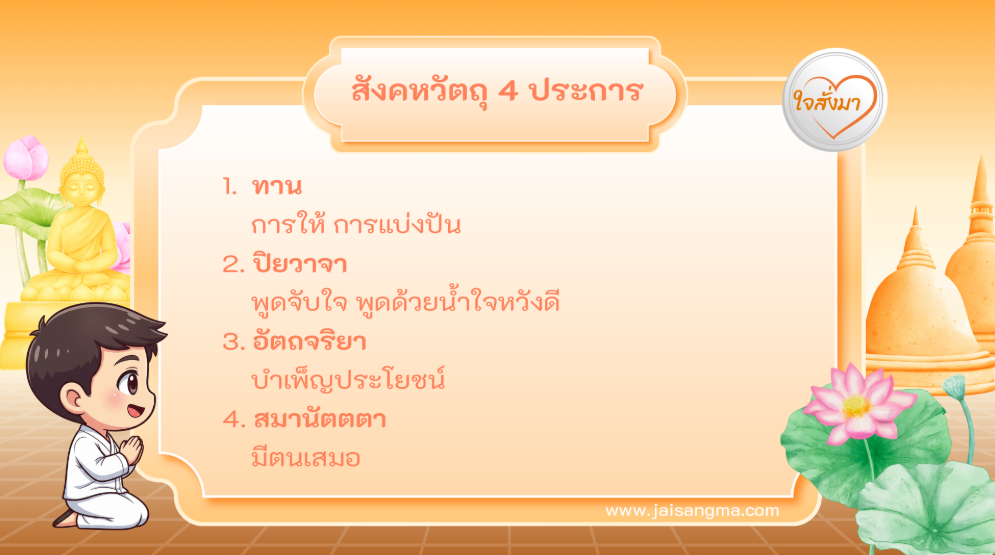 สังคหวัตถุ 4 ประการ

ใจสั่งมา

1. ทาน
การให้ การแบ่งปัน

2. ปิยวาจา
พูดจับใจ พูดด้วยน้ำใจหวังดี

3. อัตถจริยา
บำเพ็ญประโยชน์

4. สมานัตตตา
มีตนเสมอ

www.jaisangma.com